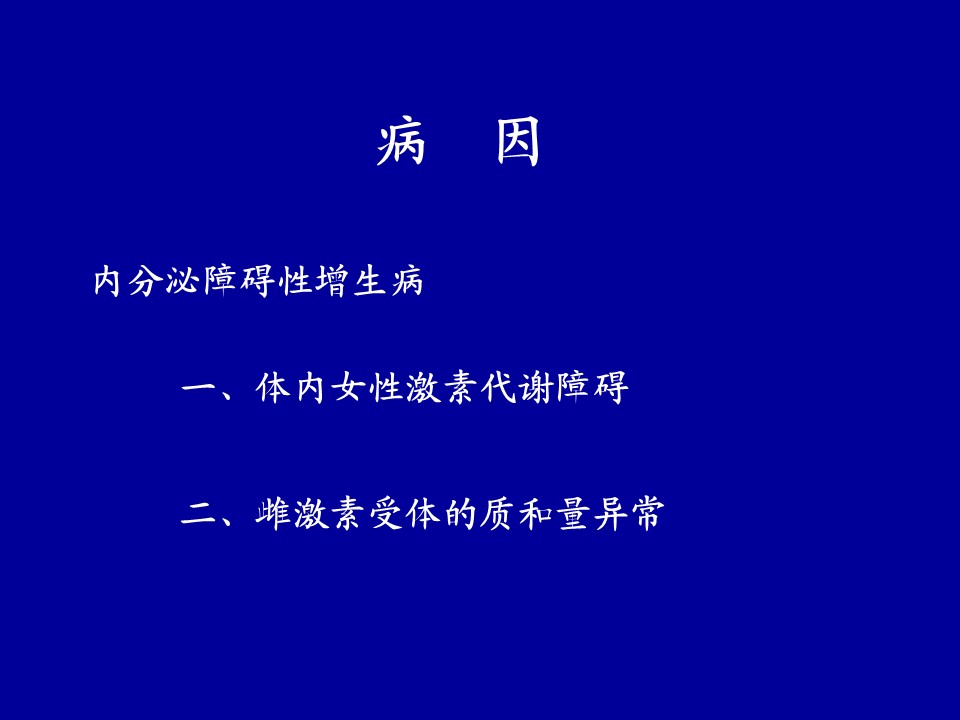 病　因

内分泌障碍性增生病

一、体内女性激素代谢障碍

二、雌激素受体的质和量异常